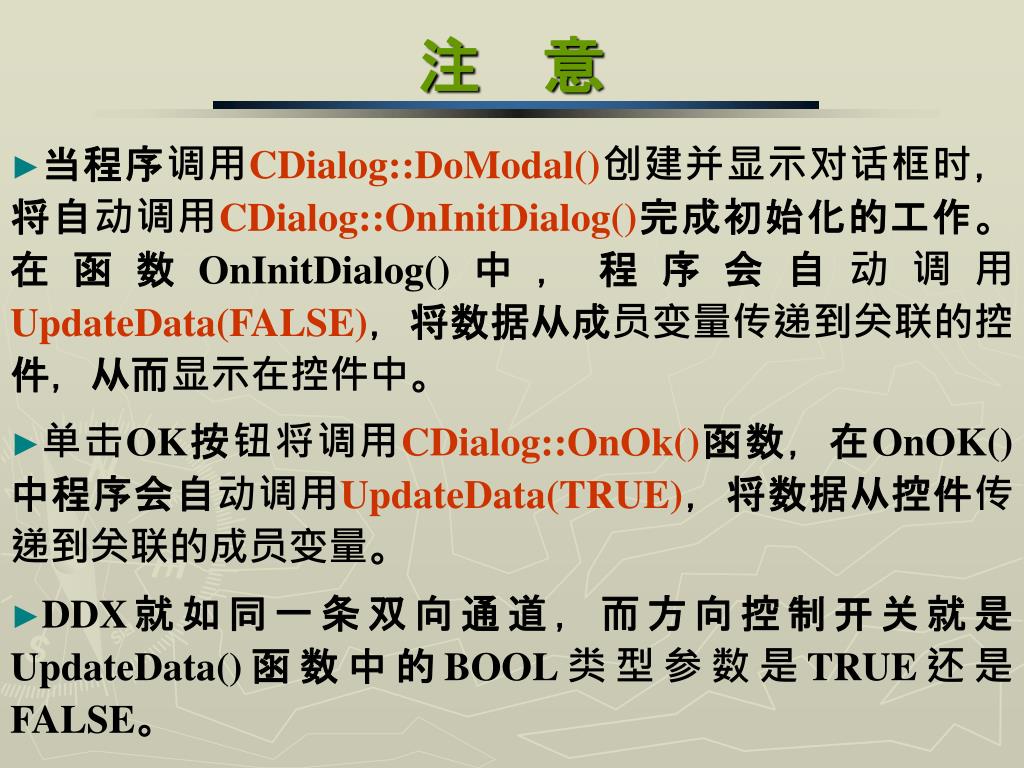 注 意

►当程序调用CDialog::DoModal()创建并显示对话框时，将自动调用CDialog::OnInitDialog()完成初始化的工作。在函数OnInitDialog()中，程序会自动调用UpdateData(FALSE)，将数据从成员变量传递到关联的控件，从而显示在控件中。

►单击OK按钮将调用CDialog::OnOk()函数，在OnOK()中程序会自动调用UpdateData(TRUE)，将数据从控件传递到关联的成员变量。

►DDX就如同一条双向通道，而方向控制开关就是UpdateData()函数中的BOOL类型参数是TRUE还是FALSE。